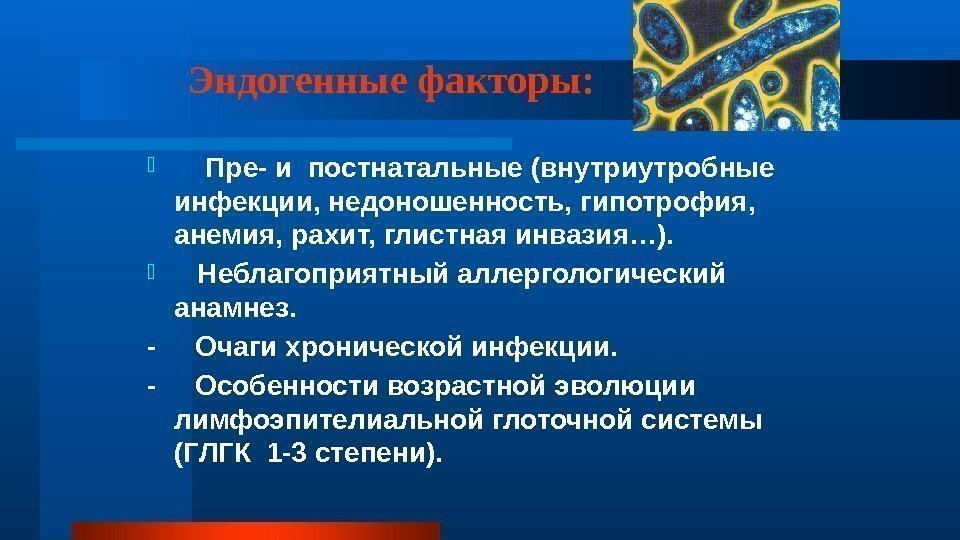 Эндогенные факторы:

Пре- и постнатальные (внутриутробные инфекции, недоношенность, гипотрофия, анемия, рахит, глистная инвазия…).

Неблагоприятный аллергологический анамнез.

- Очаги хронической инфекции.

- Особенности возрастной эволюции лимфоэпителиальной глоточной системы (ГЛГК 1-3 степени).